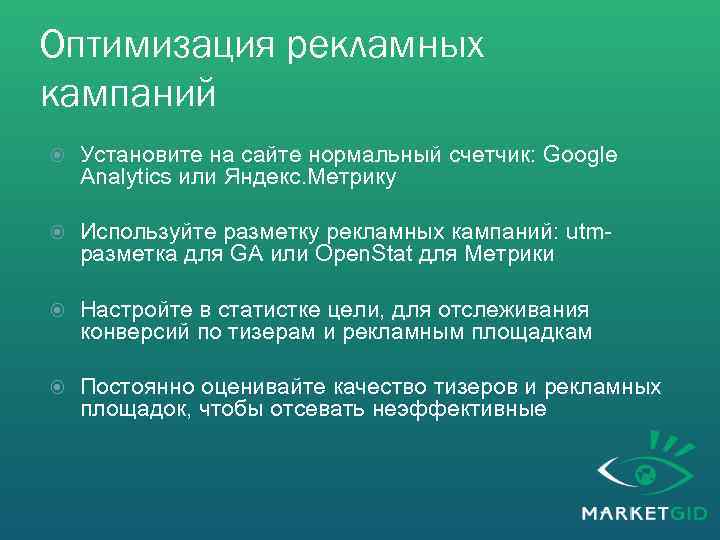 Оптимизация рекламных кампаний

Установите на сайте нормальный счетчик: Google Analytics или Яндекс.Метрику

Используйте разметку рекламных кампаний: utm-разметка для GA или OpenStat для Метрики

Настройте в статистке цели, для отслеживания конверсий по тизерам и рекламным площадкам

Постоянно оценивайте качество тизеров и рекламных площадок, чтобы отсевать неэффективные

MARKETGID